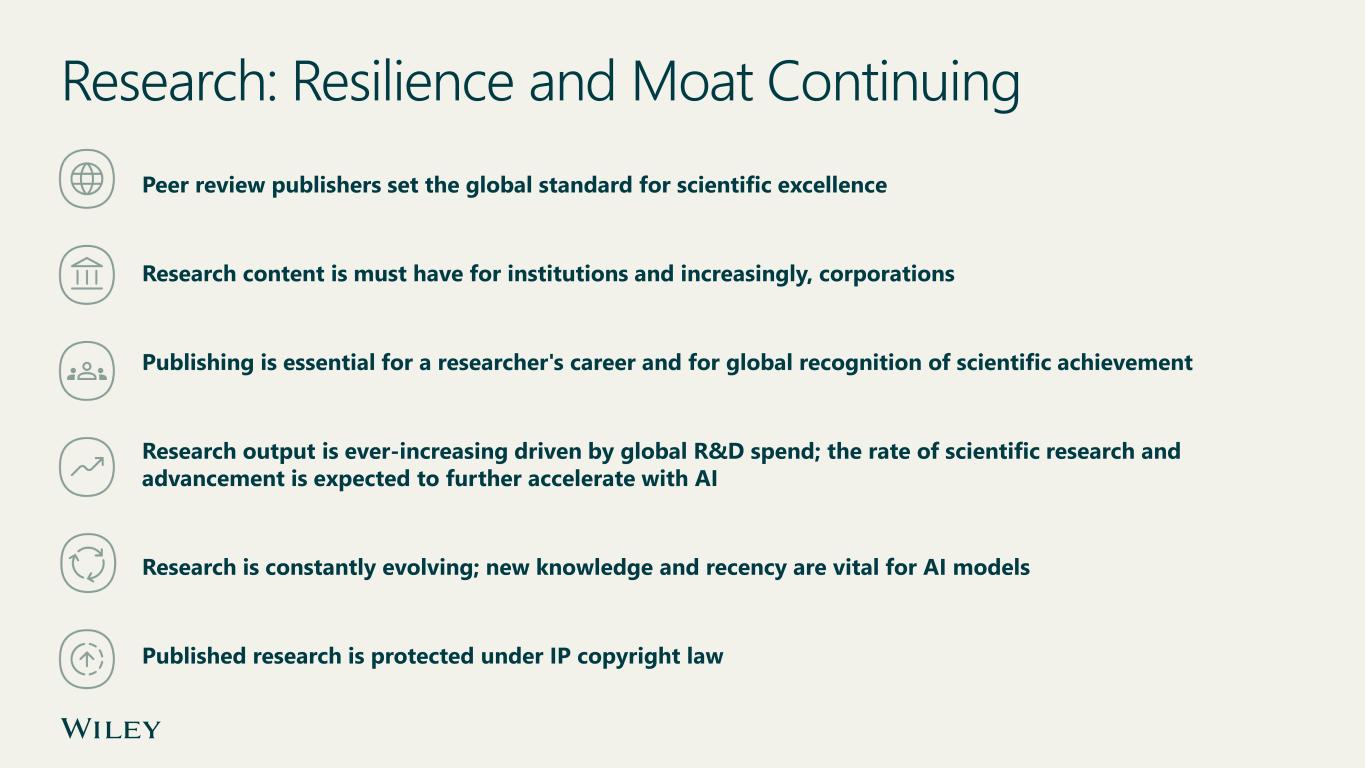 Research: Resilience and Moat Continuing

Peer review publishers set the global standard for scientific excellence

Research content is must have for institutions and increasingly, corporations

Publishing is essential for a researcher's career and for global recognition of scientific achievement

Research output is ever-increasing driven by global R&D spend; the rate of scientific research and advancement is expected to further accelerate with AI

Research is constantly evolving; new knowledge and recency are vital for AI models

Published research is protected under IP copyright law

WILEY